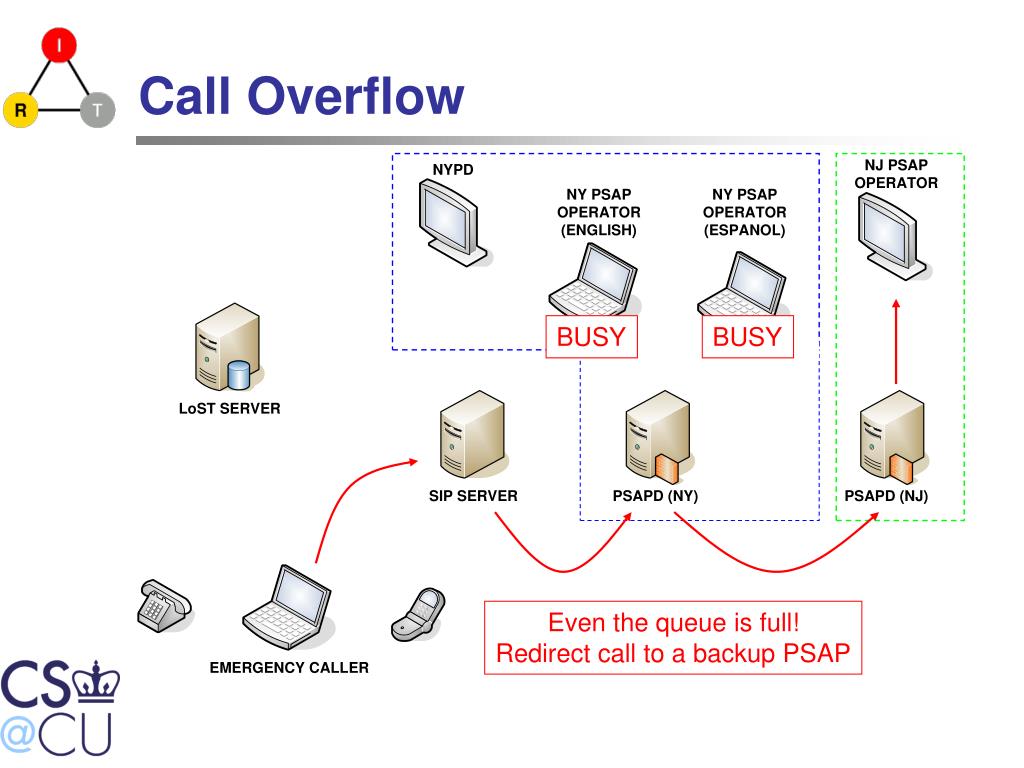 I
R
T
Call Overflow

NYPD
NY PSAP OPERATOR (ENGLISH)
NY PSAP OPERATOR (ESPANOL)
NJ PSAP OPERATOR
BUSY
BUSY
LoST SERVER
SIP SERVER
PSAPD (NY)
PSAPD (NJ)
EMERGENCY CALLER
Even the queue is full!
Redirect call to a backup PSAP

CS
@CU